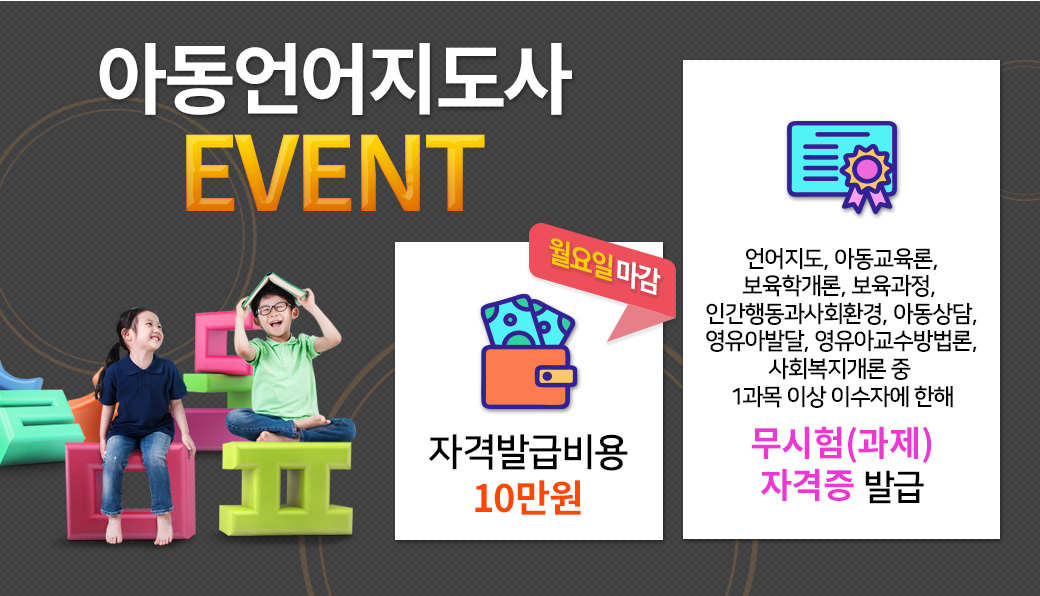 아동언어지도사
EVENT

월요일 마감

자격발급비용
10만원

언어지도, 아동교육론, 보육학개론, 보육과정, 인간행동과사회환경, 아동상담, 영유아발달, 영유아교수방법론, 사회복지개론 중 1과목 이상 이수자에 한해

무시험(과제)
자격증 발급